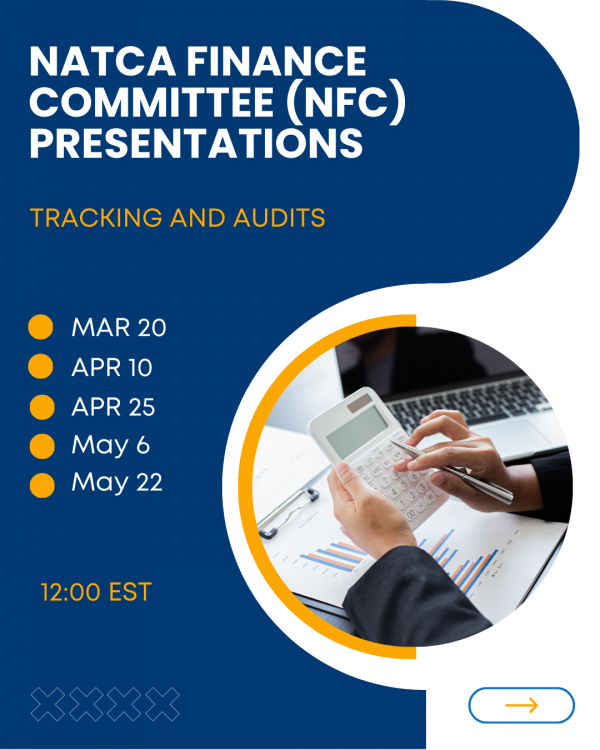 NATCA FINANCE COMMITTEE (NFC) PRESENTATIONS

TRACKING AND AUDITS

MAR 20
APR 10
APR 25
May 6
May 22

12:00 EST